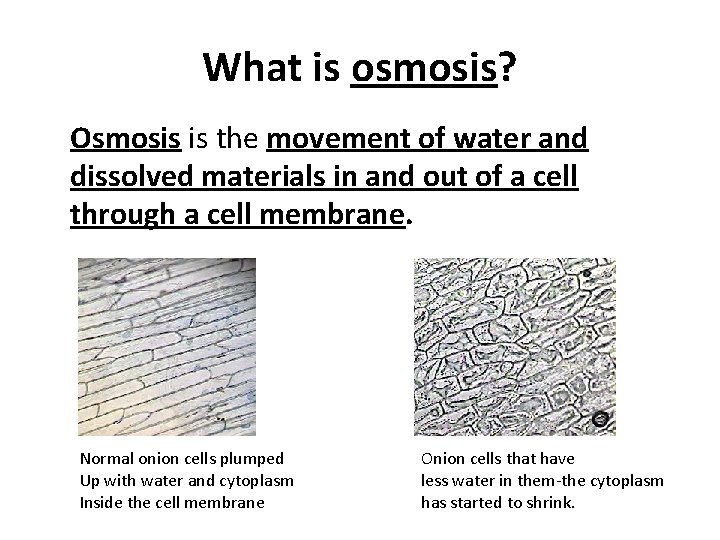 What is osmosis?

Osmosis is the movement of water and dissolved materials in and out of a cell through a cell membrane.

Normal onion cells plumped Up with water and cytoplasm Inside the cell membrane

Onion cells that have less water in them-the cytoplasm has started to shrink.